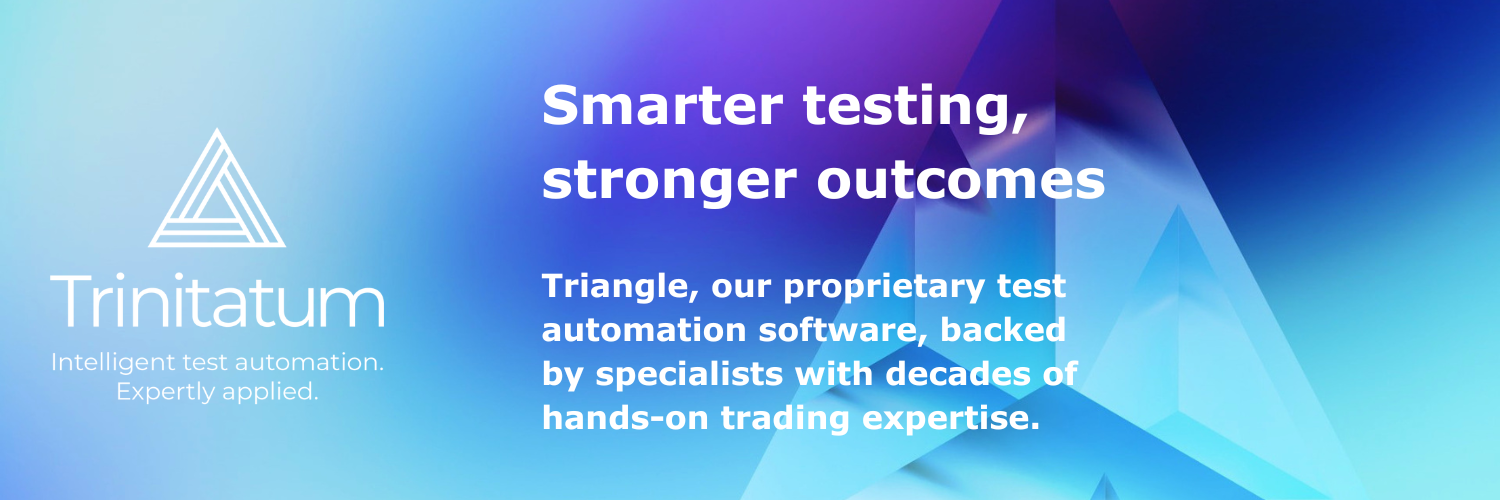 Trinitatum

Intelligent test automation.
Expertly applied.

Smarter testing, stronger outcomes

Triangle, our proprietary test automation software, backed by specialists with decades of hands-on trading expertise.